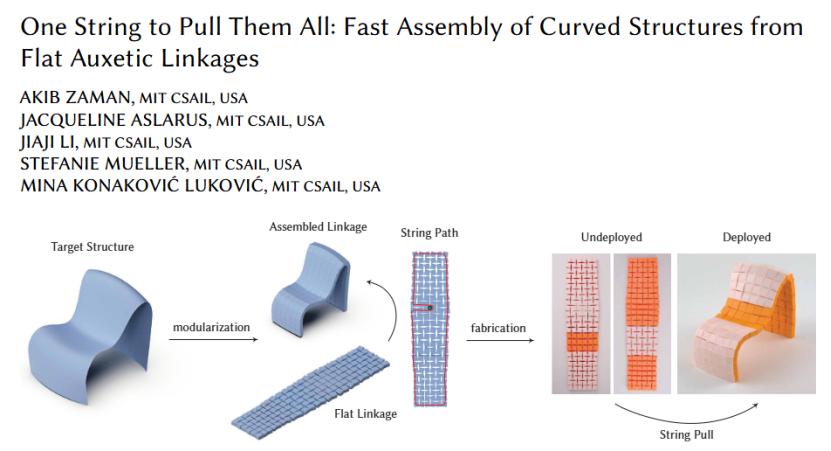 One String to Pull Them All: Fast Assembly of Curved Structures from Flat Auxetic Linkages

AKIB ZAMAN, MIT CSAIL, USA
JACQUELINE ASLARUS, MIT CSAIL, USA
JIAJI LI, MIT CSAIL, USA
STEFANIE MUELLER, MIT CSAIL, USA
MINA KONAKOVIĆ LUKOVIĆ, MIT CSAIL, USA

Target Structure

modularization

Assembled Linkage

Flat Linkage

String Path

fabrication

Undeployed

Deployed

String Pull